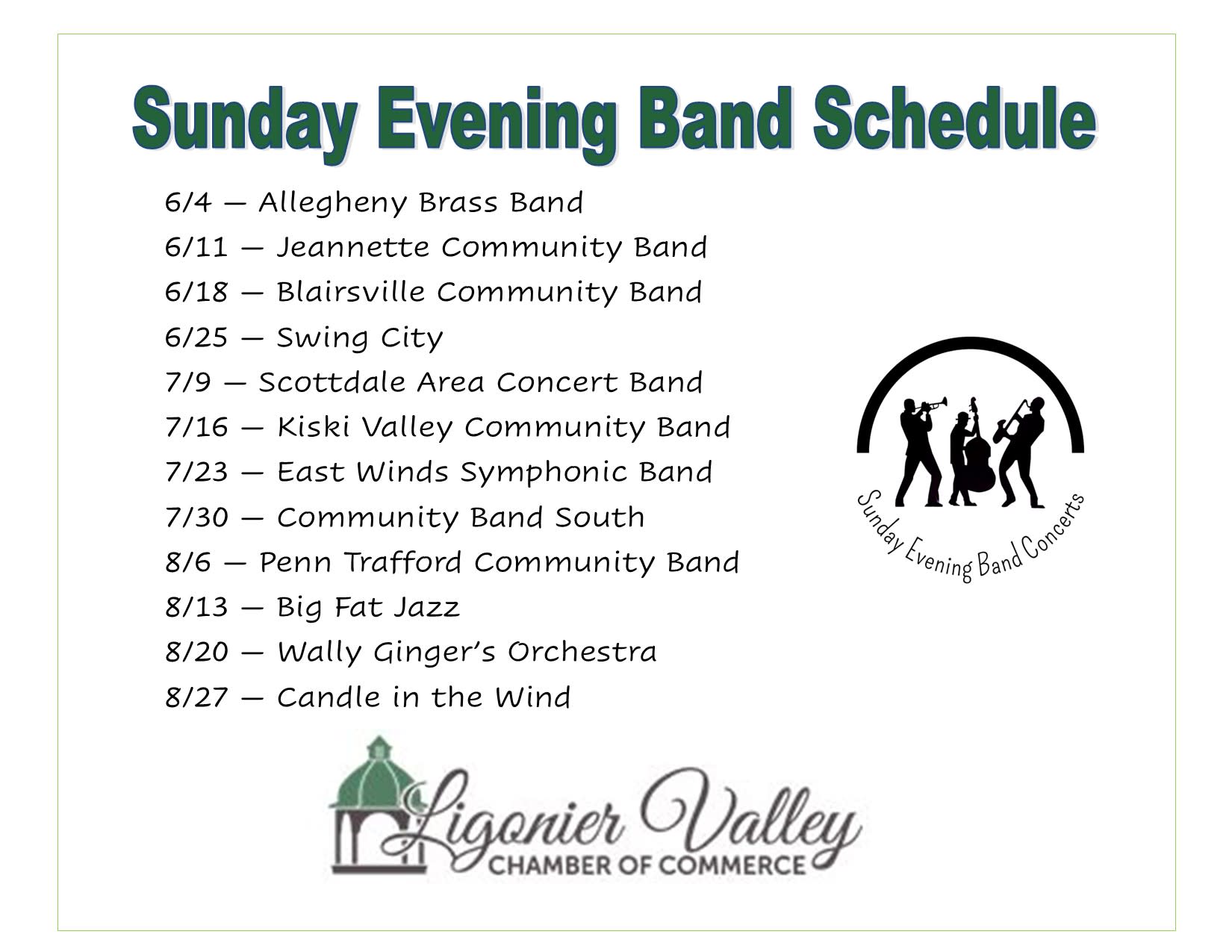 Sunday Evening Band Schedule

6/4 — Allegheny Brass Band
6/11 — Jeannette Community Band
6/18 — Blairsville Community Band
6/25 — Swing City
7/9 — Scottdale Area Concert Band
7/16 — Kiski Valley Community Band
7/23 — East Winds Symphonic Band
7/30 — Community Band South
8/6 — Penn Trafford Community Band
8/13 — Big Fat Jazz
8/20 — Wally Ginger's Orchestra
8/27 — Candle in the Wind

Sunday Evening Band Concerts

Ligonier Valley
CHAMBER OF COMMERCE